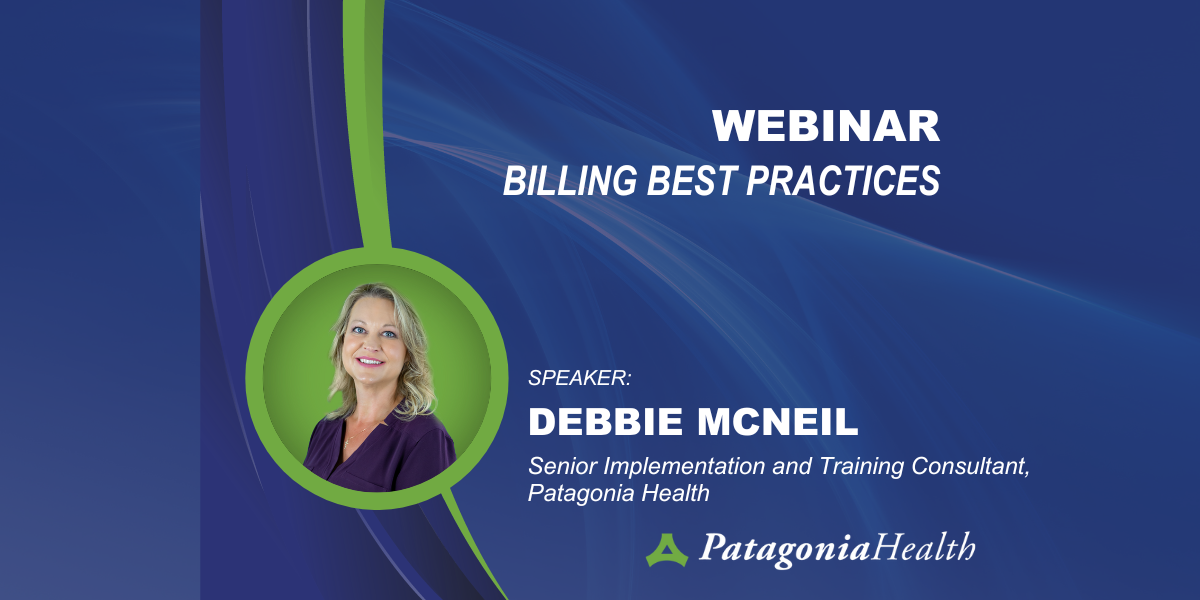 WEBINAR
BILLING BEST PRACTICES

SPEAKER:
DEBBIE MCNEIL
Senior Implementation and Training Consultant, Patagonia Health

PatagoniaHealth